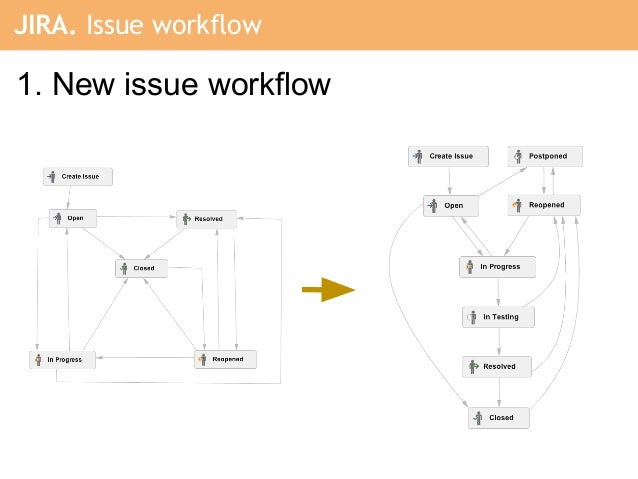 JIRA. Issue workflow

1. New issue workflow

Create Issue

Open

Resolved

Closed

In Progress

Reopened

Create Issue

Postponed

Open

Reopened

In Progress

In Testing

Resolved

Closed